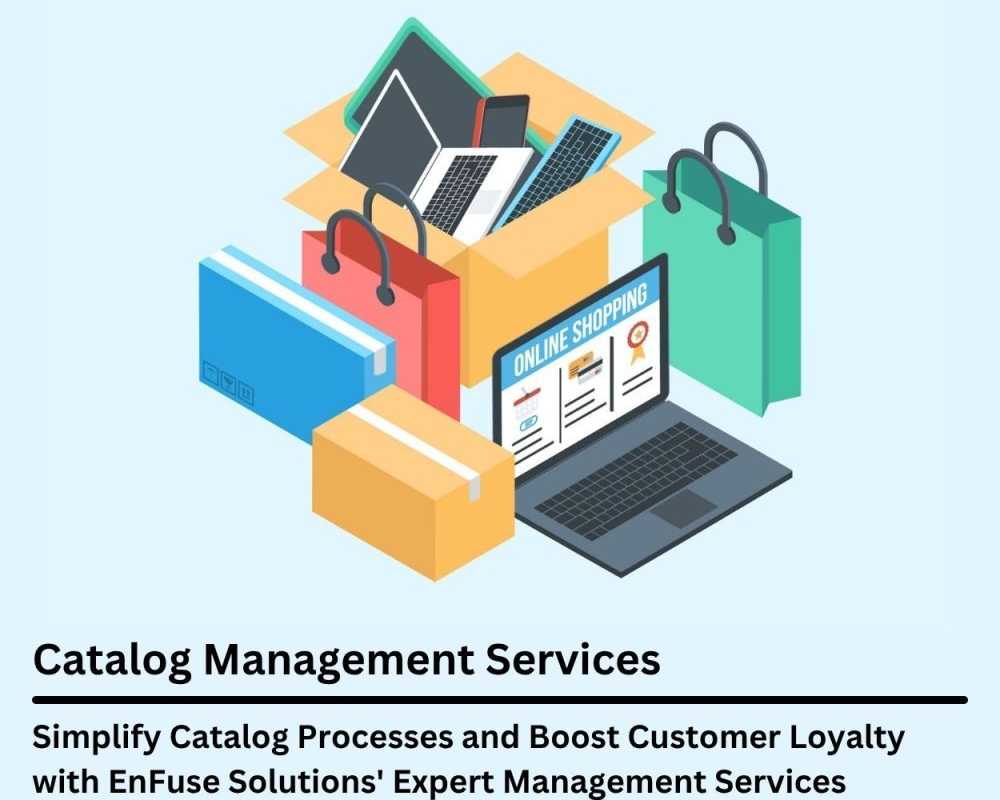 ONLINE SHOPPING

Catalog Management Services

Simplify Catalog Processes and Boost Customer Loyalty with EnFuse Solutions' Expert Management Services